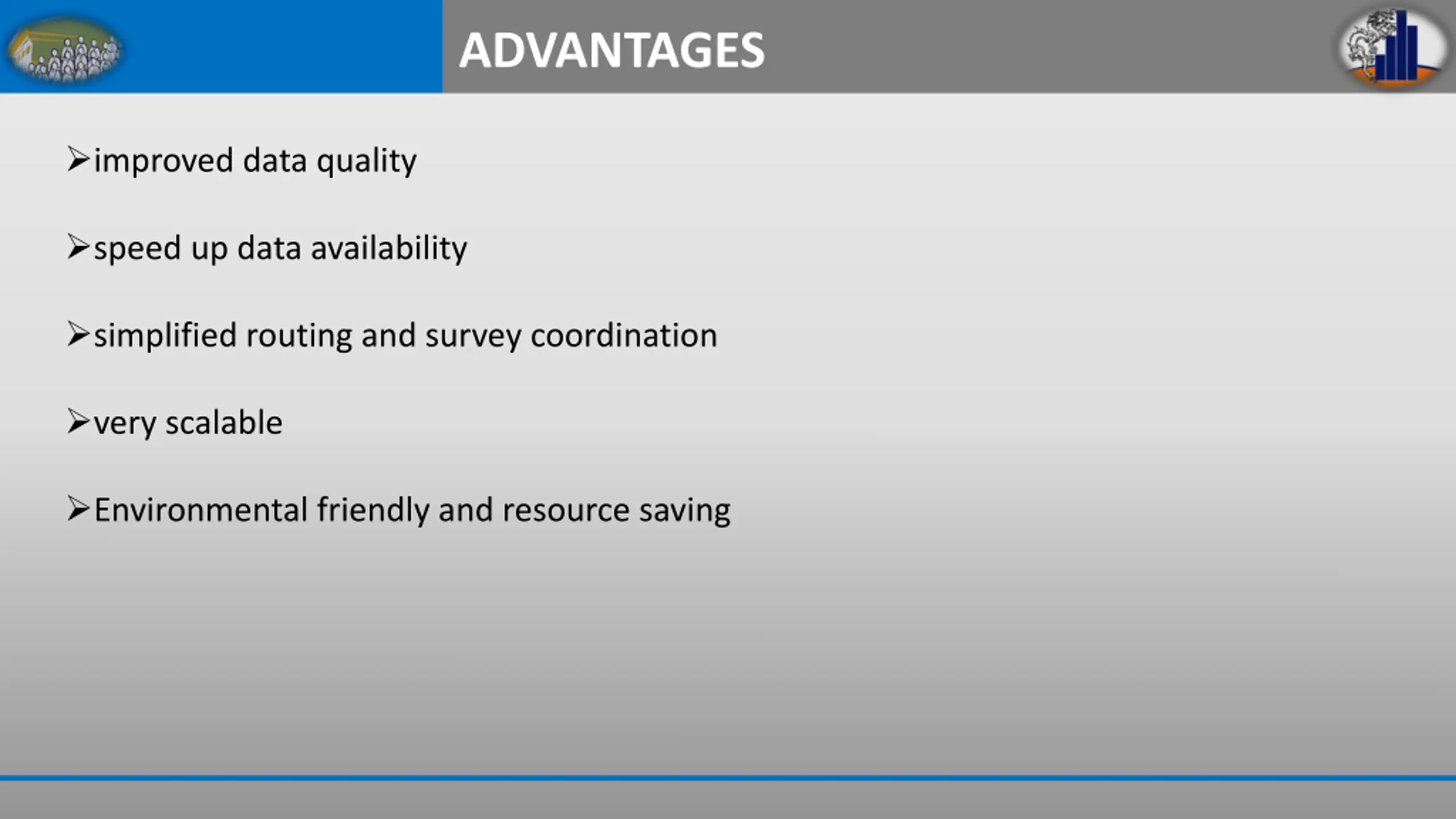 ADVANTAGES

➢improved data quality

➢speed up data availability

➢simplified routing and survey coordination

➢very scalable

➢Environmental friendly and resource saving